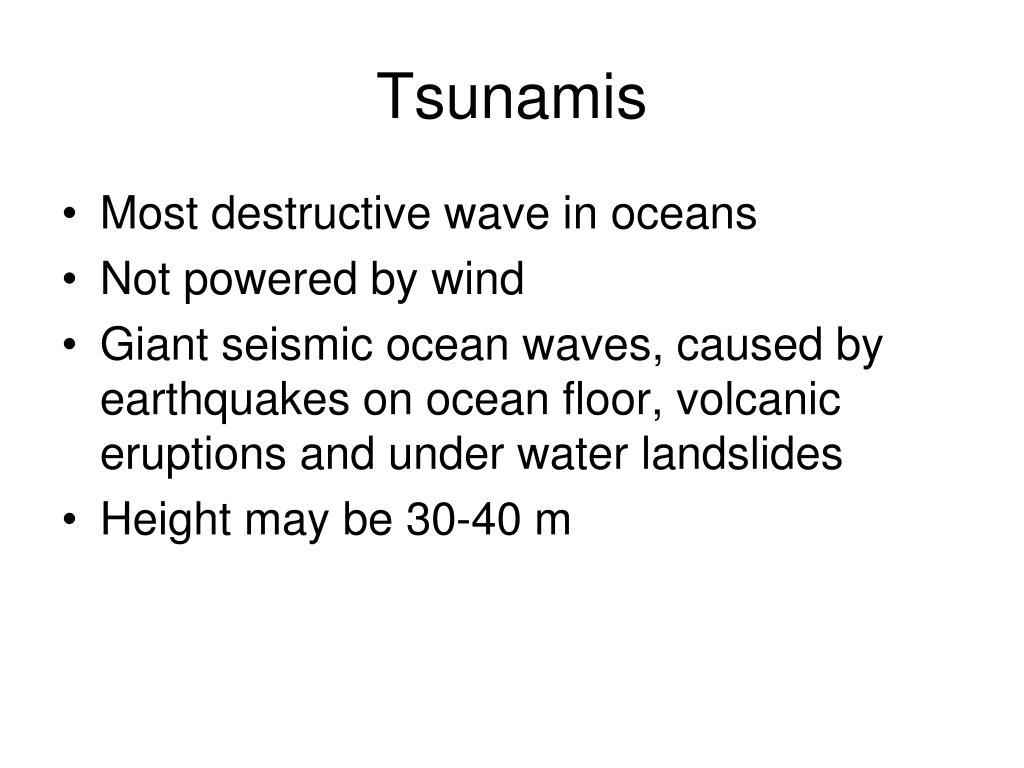 Tsunamis

• Most destructive wave in oceans
• Not powered by wind
• Giant seismic ocean waves, caused by earthquakes on ocean floor, volcanic eruptions and under water landslides
• Height may be 30-40 m